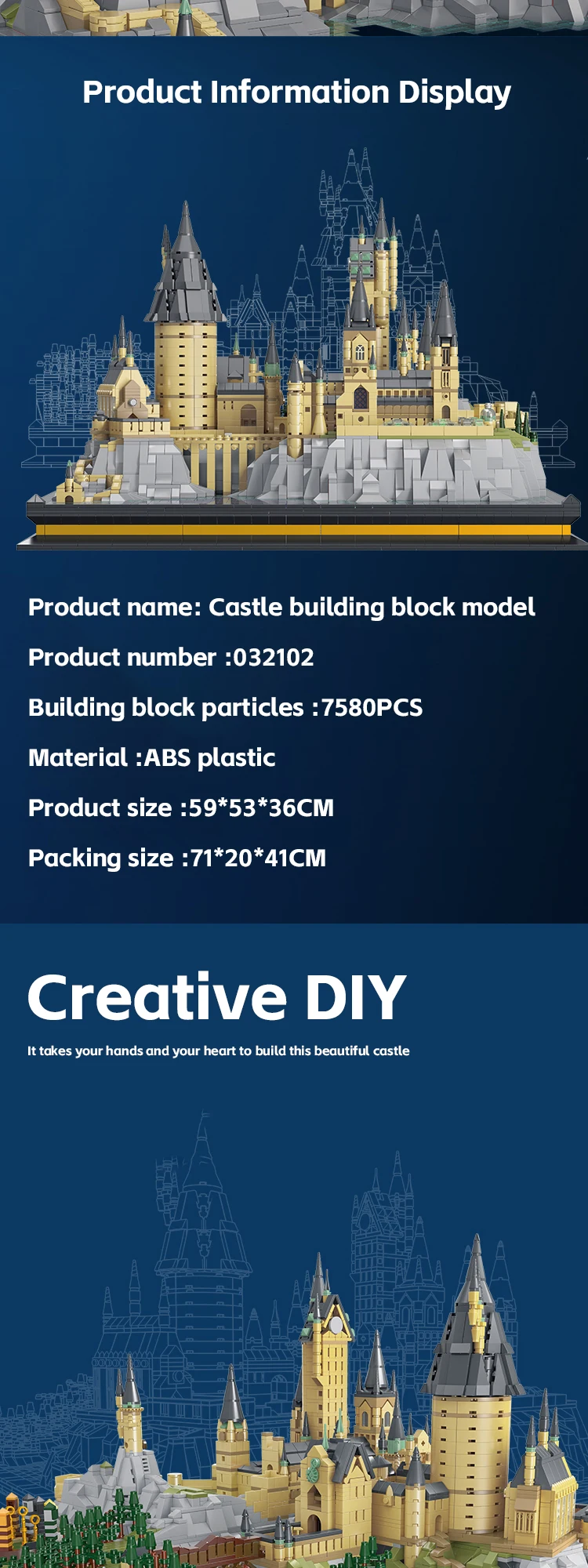 Product Information Display

Product name: Castle building block model

Product number :032102

Building block particles :7580PCS

Material :ABS plastic

Product size :59*53*36CM

Packing size :71*20*41CM

Creative DIY

It takes your hands and your heart to build this beautiful castle